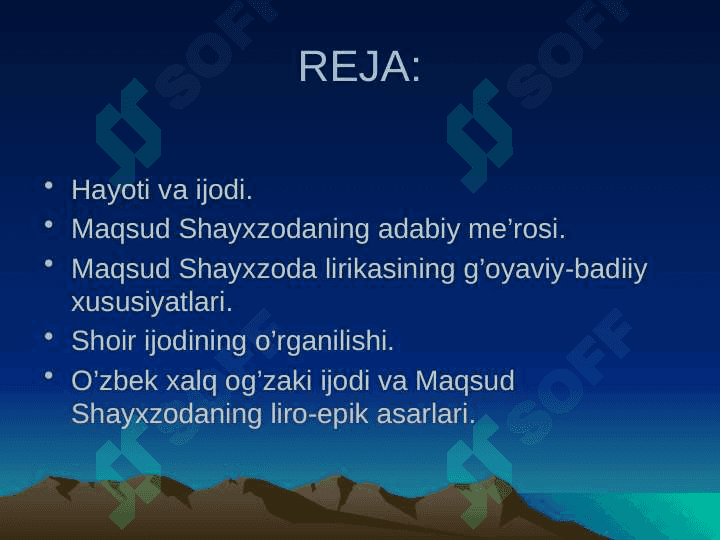 REJA:

• Hayoti va ijodi.
• Maqsud Shayxzodaning adabiy me’rosi.
• Maqsud Shayxzoda lirikasining g’oyaviy-badiiy xususiyatlari.
• Shoir ijodining o’rganilishi.
• O’zbek xalq og’zaki ijodi va Maqsud Shayxzodaning liro-epik asarlari.

SOFF SOFF SOFF SOFF